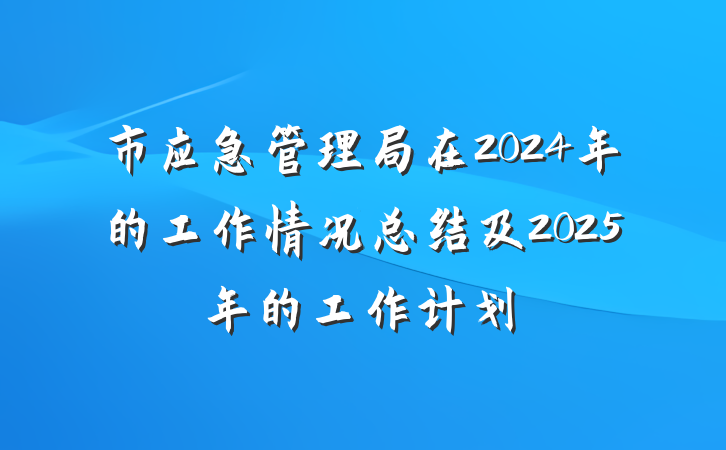 市应急管理局在2024年的工作情况总结及2025年的工作计划